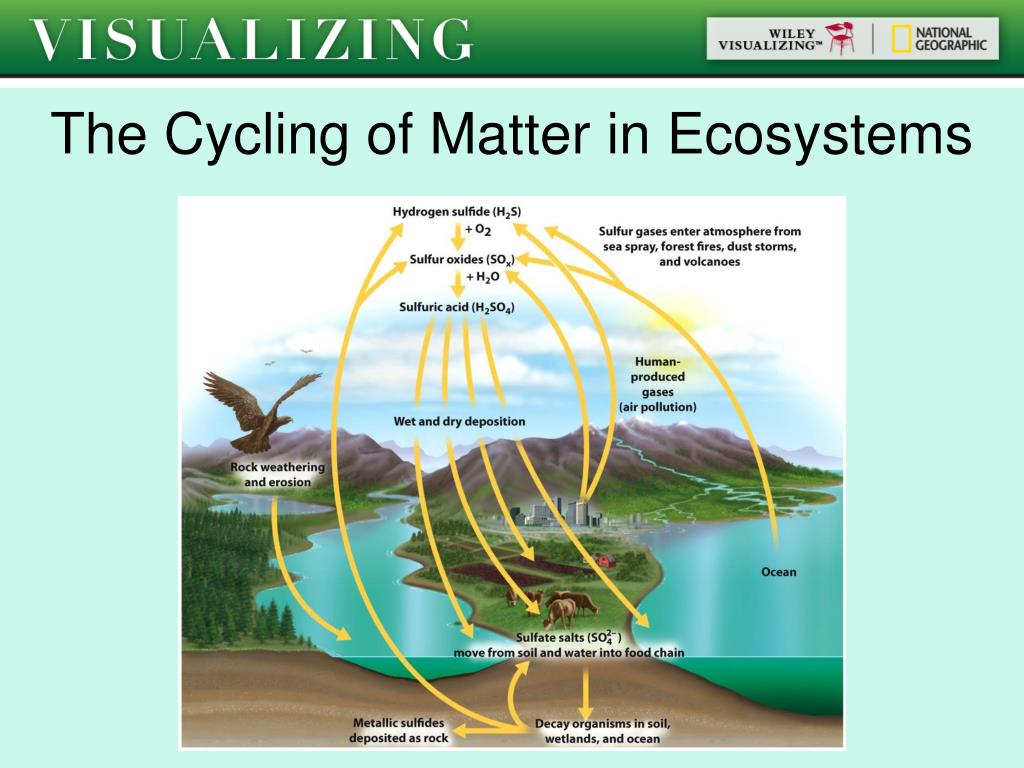 VISUALIZING

WILEY VISUALIZING™ | NATIONAL GEOGRAPHIC

The Cycling of Matter in Ecosystems

Hydrogen sulfide ($H_2S$)
$+ O_2$
Sulfur oxides ($SO_x$)
$+ H_2O$
Sulfuric acid ($H_2SO_4$)

Sulfur gases enter atmosphere from sea spray, forest fires, dust storms, and volcanoes

Human-produced gases (air pollution)

Wet and dry deposition

Rock weathering and erosion

Ocean

Sulfate salts ($SO_4^{2-}$) move from soil and water into food chain

Metallic sulfides deposited as rock

Decay organisms in soil, wetlands, and ocean